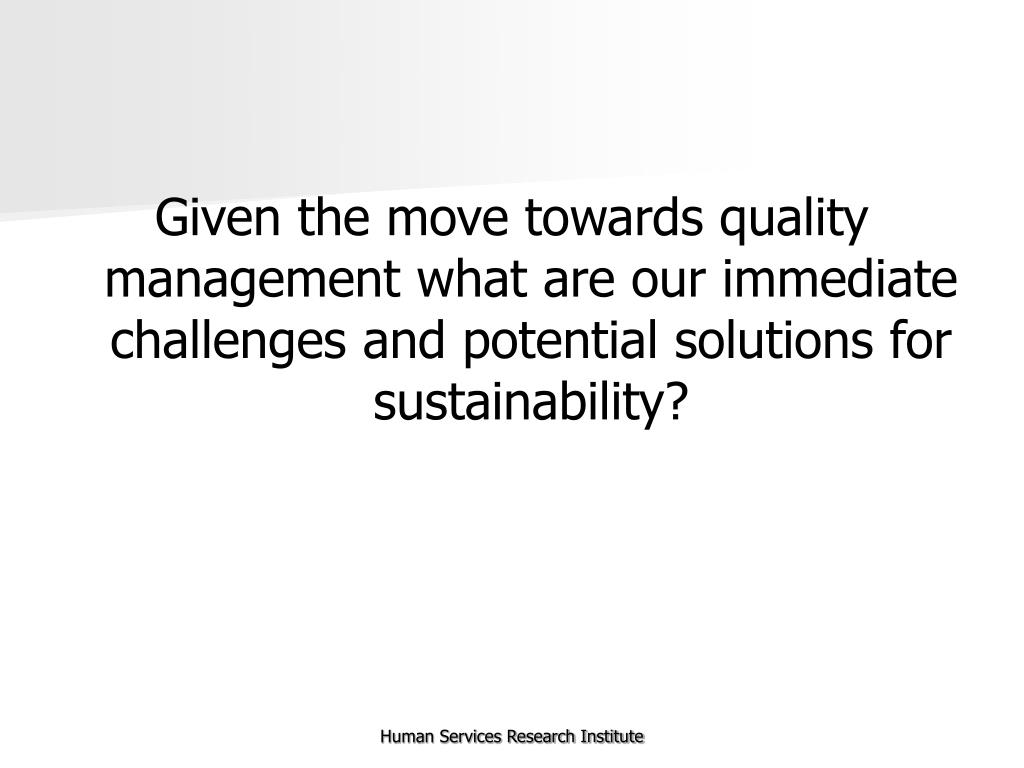 Given the move towards quality management what are our immediate challenges and potential solutions for sustainability?

Human Services Research Institute